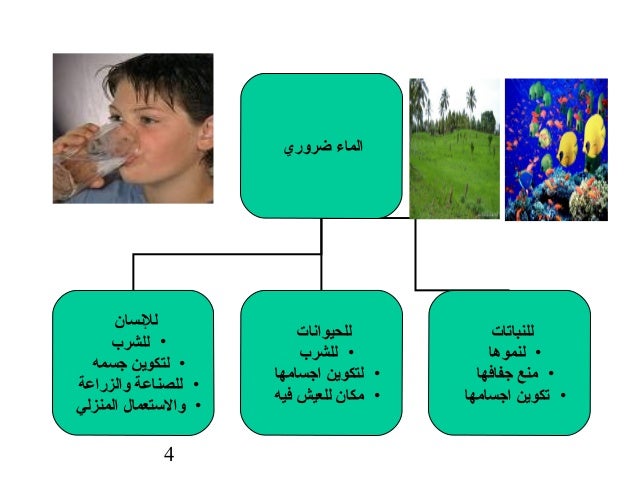 الماء ضروري

للنباتات
• لنموها
• منع جفافها
• تكوين اجسامها

للحيوانات
• للشرب
• لتكوين اجسامها
• مكان للعيش فيه

للإنسان
• للشرب
• لتكوين جسمه
• للصناعة والزراعة
• والاستعمال المنزلي

4